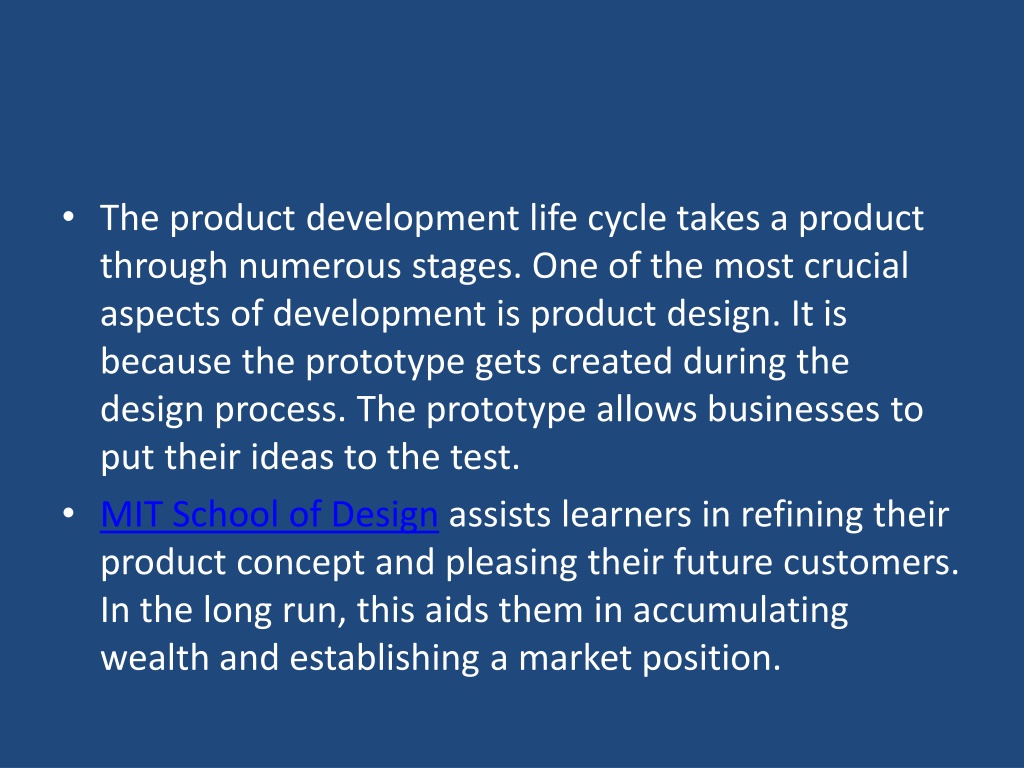 • The product development life cycle takes a product through numerous stages. One of the most crucial aspects of development is product design. It is because the prototype gets created during the design process. The prototype allows businesses to put their ideas to the test.
• MIT School of Design assists learners in refining their product concept and pleasing their future customers. In the long run, this aids them in accumulating wealth and establishing a market position.